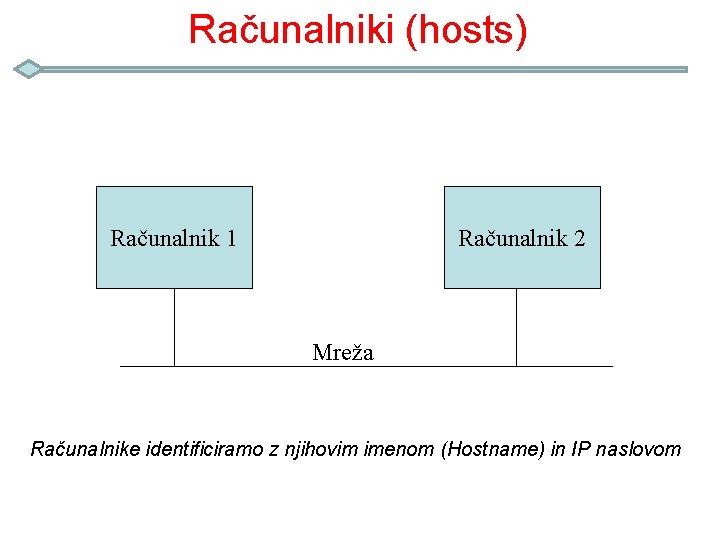 Računalniki (hosts)

Računalnik 1

Računalnik 2

Mreža

Računalnike identificiramo z njihovim imenom (Hostname) in IP naslovom